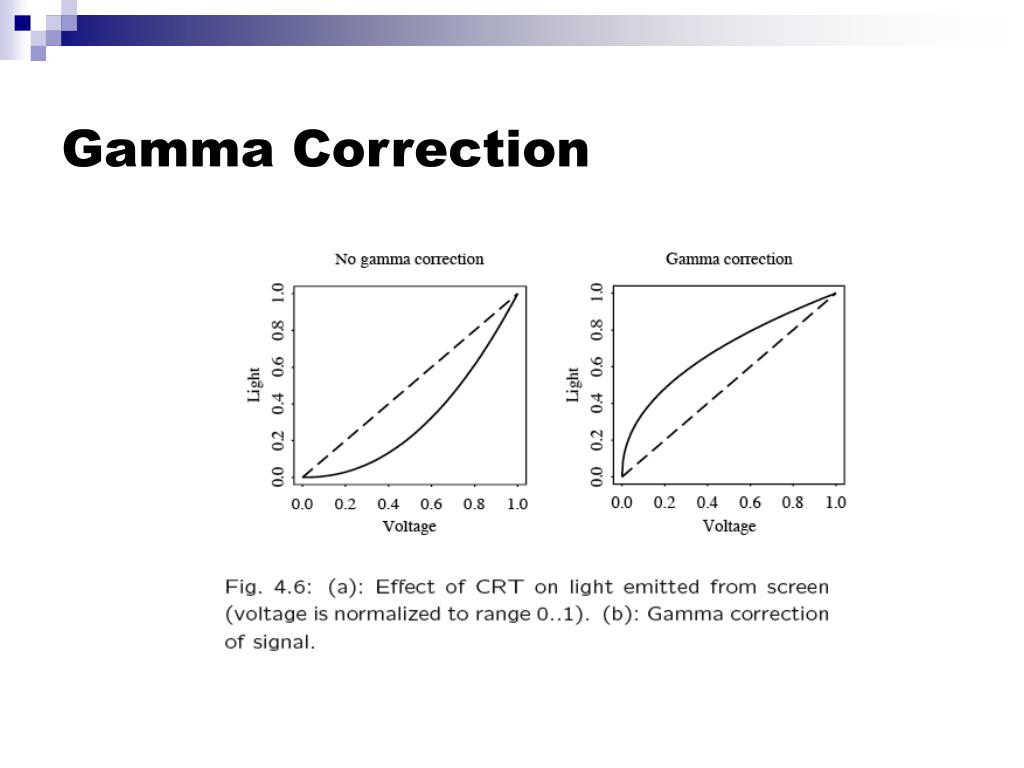 Gamma Correction

No gamma correction

Light

0.0 0.2 0.4 0.6 0.8 1.0

0.0 0.2 0.4 0.6 0.8 1.0

Voltage

Gamma correction

Light

0.0 0.2 0.4 0.6 0.8 1.0

0.0 0.2 0.4 0.6 0.8 1.0

Voltage

Fig. 4.6: (a): Effect of CRT on light emitted from screen (voltage is normalized to range 0..1). (b): Gamma correction of signal.